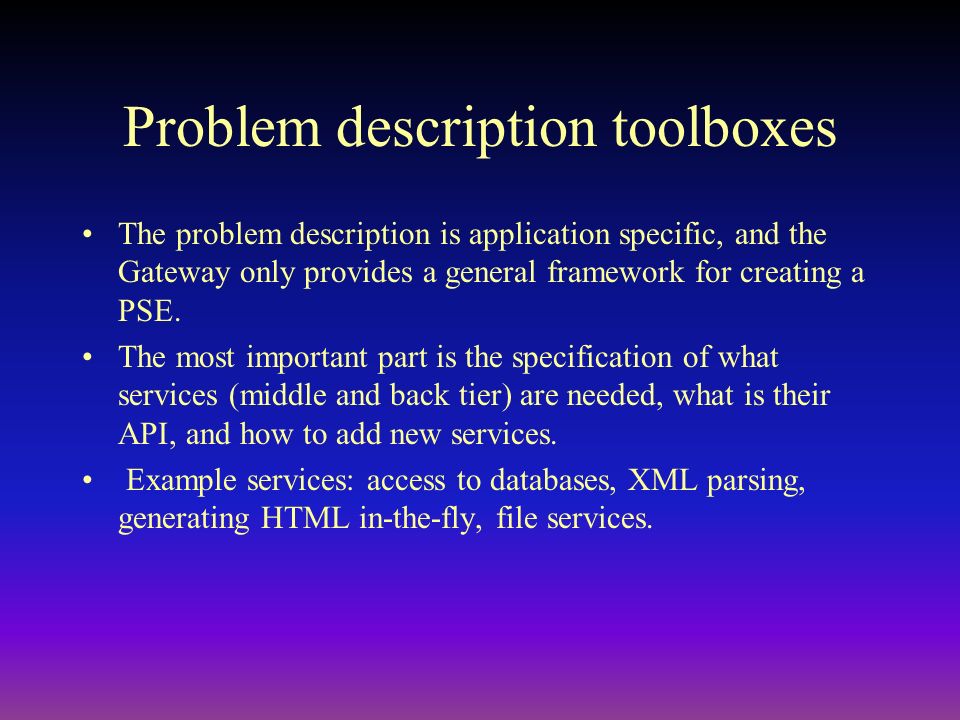 Problem description toolboxes

• The problem description is application specific, and the Gateway only provides a general framework for creating a PSE.

• The most important part is the specification of what services (middle and back tier) are needed, what is their API, and how to add new services.

• Example services: access to databases, XML parsing, generating HTML in-the-fly, file services.